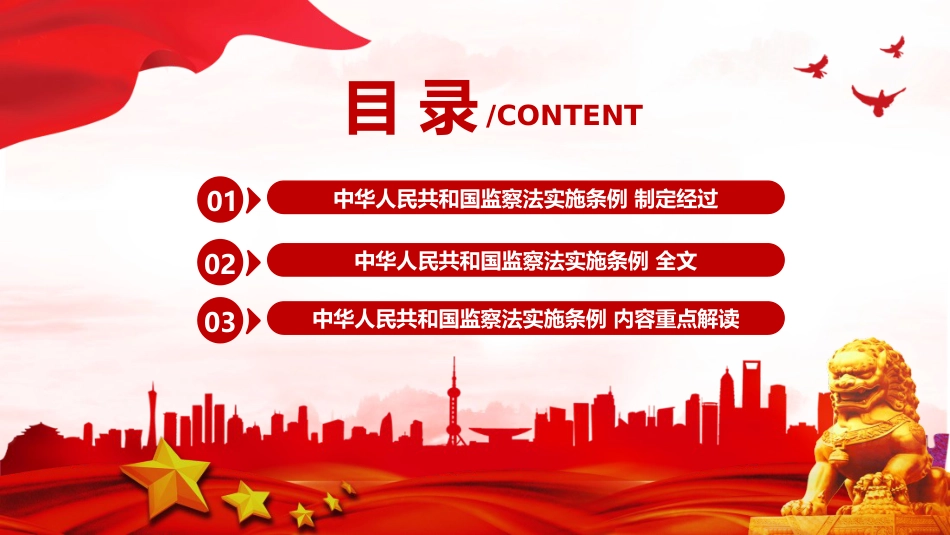 目 录 /CONTENT

01 中华人民共和国监察法实施条例 制定经过

02 中华人民共和国监察法实施条例 全文

03 中华人民共和国监察法实施条例 内容重点解读